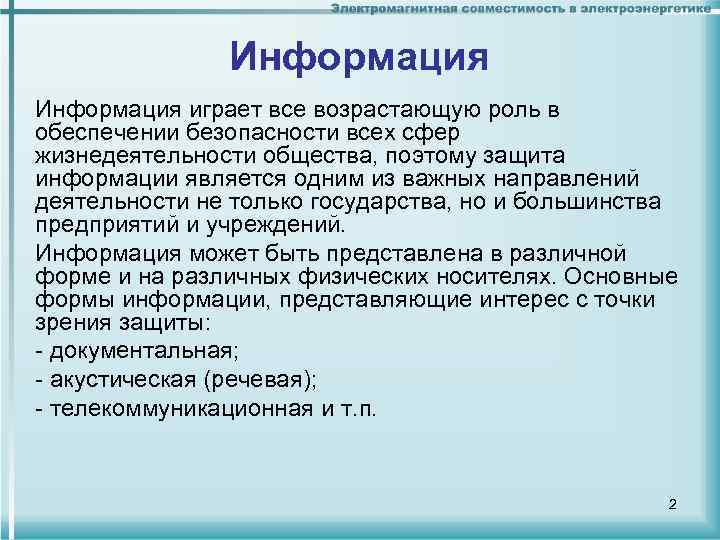 Электромагнитная совместимость в электроэнергетике

Информация

Информация играет все возрастающую роль в обеспечении безопасности всех сфер жизнедеятельности общества, поэтому защита информации является одним из важных направлений деятельности не только государства, но и большинства предприятий и учреждений.

Информация может быть представлена в различной форме и на различных физических носителях. Основные формы информации, представляющие интерес с точки зрения защиты:

- документальная;

- акустическая (речевая);

- телекоммуникационная и т.п.

2